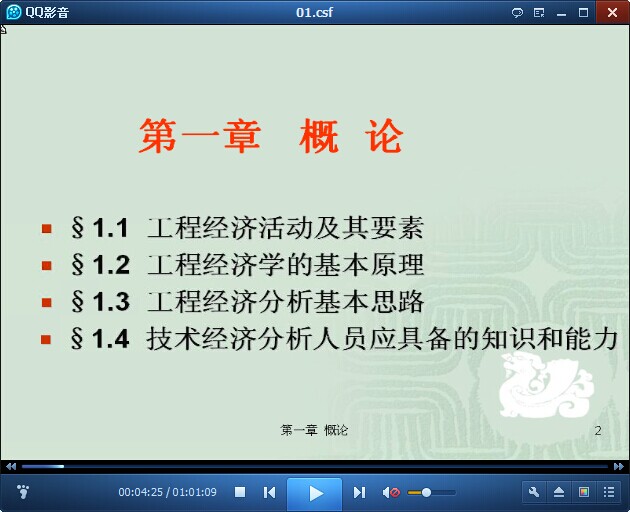 QQ影音

01.csf

第一章 概 论

§1.1 工程经济活动及其要素

§1.2 工程经济学的基本原理

§1.3 工程经济分析基本思路

§1.4 技术经济分析人员应具备的知识和能力

第一章 概论

2

00:04:25 / 01:01:09